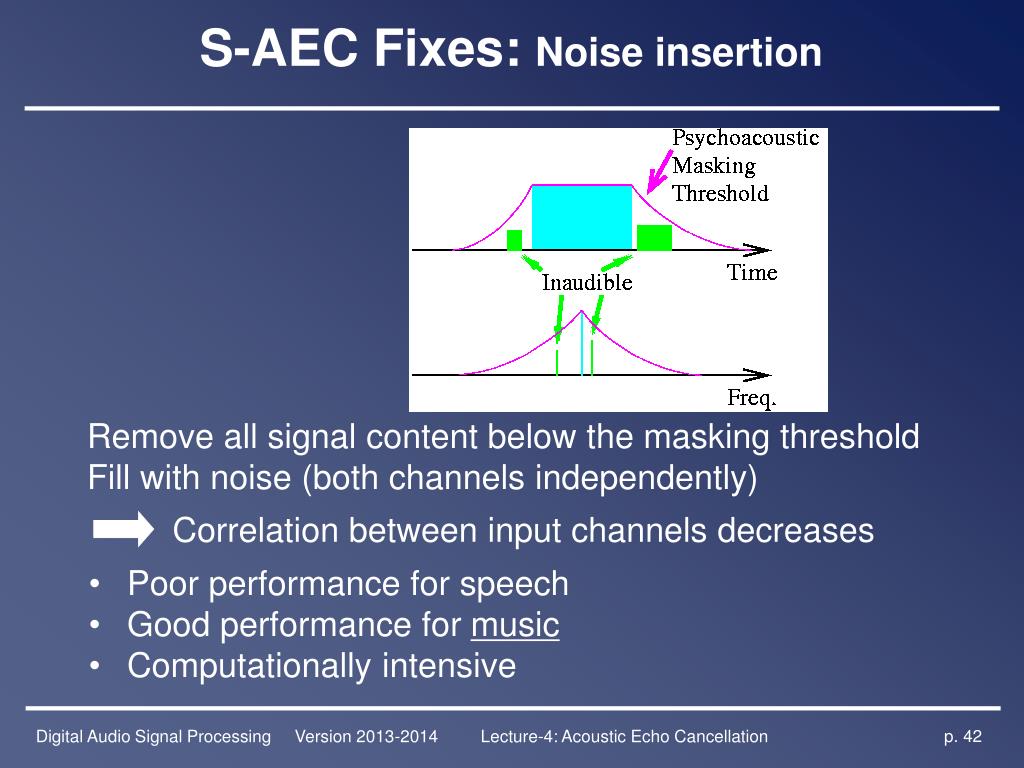 S-AEC Fixes: Noise insertion

Psychoacoustic Masking Threshold

Time

Inaudible

Freq.

Remove all signal content below the masking threshold
Fill with noise (both channels independently)

Correlation between input channels decreases

• Poor performance for speech
• Good performance for music
• Computationally intensive

Digital Audio Signal Processing Version 2013-2014 Lecture-4: Acoustic Echo Cancellation p. 42